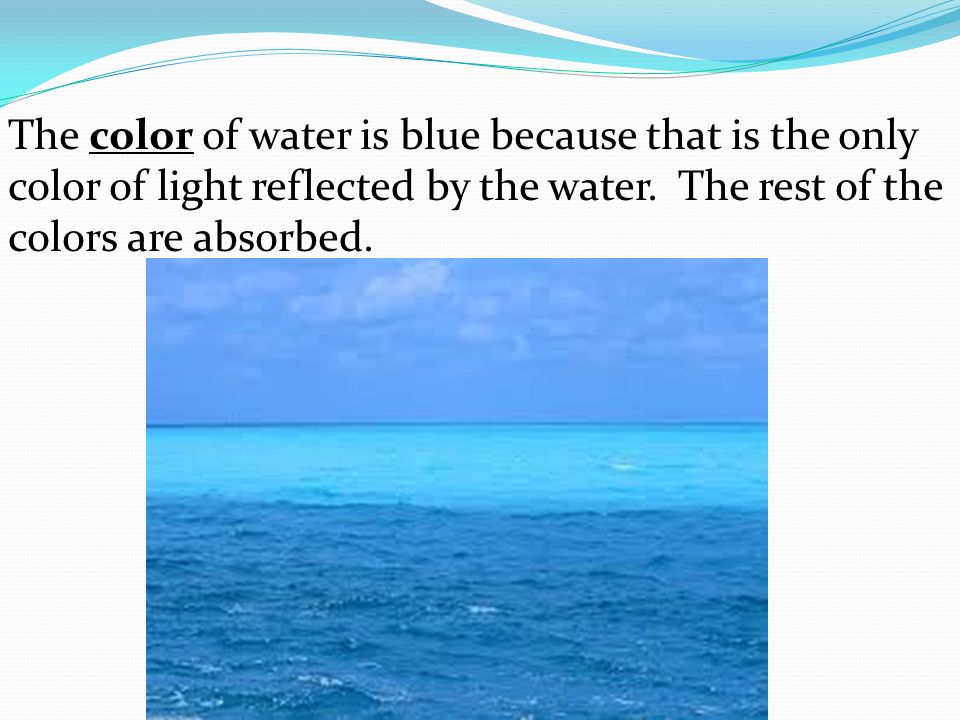 The color of water is blue because that is the only color of light reflected by the water.  The rest of the colors are absorbed.